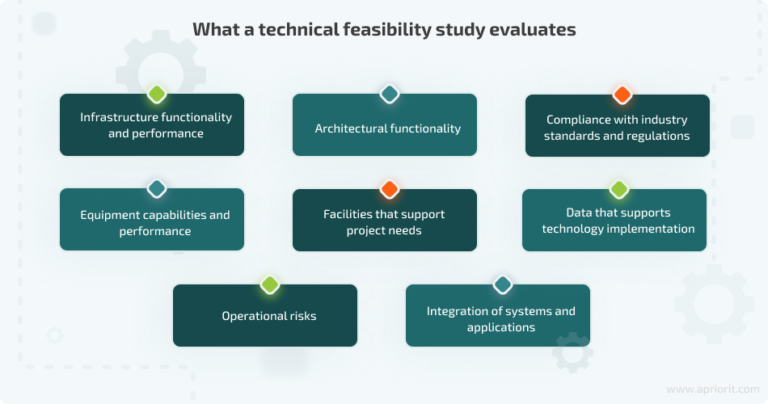 What a technical feasibility study evaluates

Infrastructure functionality and performance

Architectural functionality

Compliance with industry standards and regulations

Equipment capabilities and performance

Facilities that support project needs

Data that supports technology implementation

Operational risks

Integration of systems and applications

www.apriorit.com